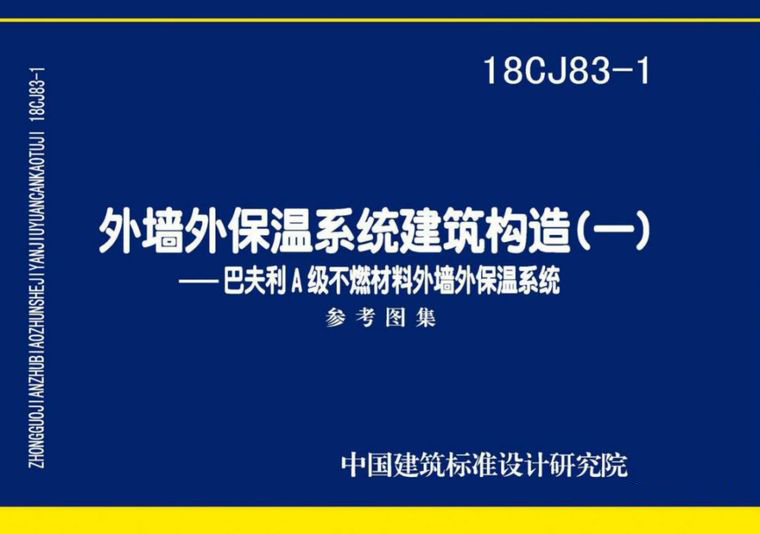 ZHONGGUOJIANZHUBIAOZHUNSHEJIYANJIUYUANCANKAOTUJI 18CJ83-1

18CJ83-1

外墙外保温系统建筑构造(一)
——巴夫利A级不燃材料外墙外保温系统
参考图集

中国建筑标准设计研究院